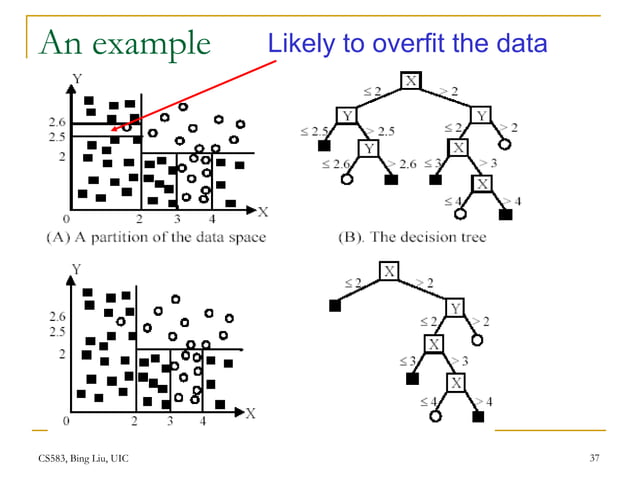 An example

Likely to overfit the data

Y
2.6
2.5
2
0
2
3
4
X
(A) A partition of the data space

X
$\leq 2$
$> 2$
Y
Y
$\leq 2.5$
$> 2.5$
$\leq 2$
$> 2$
Y
X
$\leq 2.6$
$> 2.6$
$\leq 3$
$> 3$
X
$\leq 4$
$> 4$
(B). The decision tree

Y
2.6
2.5
2
0
2
3
4
X

X
$\leq 2$
$> 2$
Y
$\leq 2$
$> 2$
X
$\leq 3$
$> 3$
X
$\leq 4$
$> 4$

CS583, Bing Liu, UIC

37